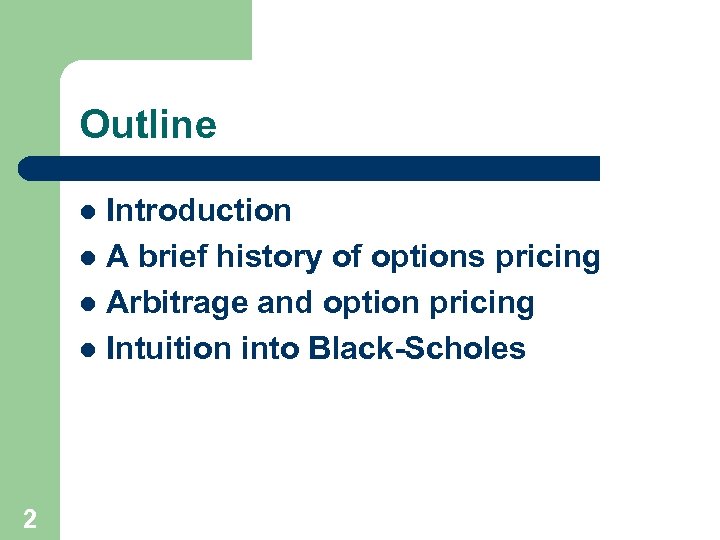 Outline

- Introduction
- A brief history of options pricing
- Arbitrage and option pricing
- Intuition into Black-Scholes

2